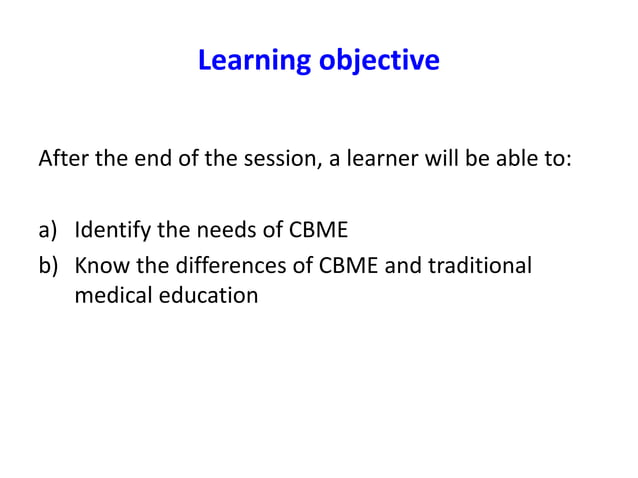 Learning objective

After the end of the session, a learner will be able to:

a) Identify the needs of CBME
b) Know the differences of CBME and traditional medical education